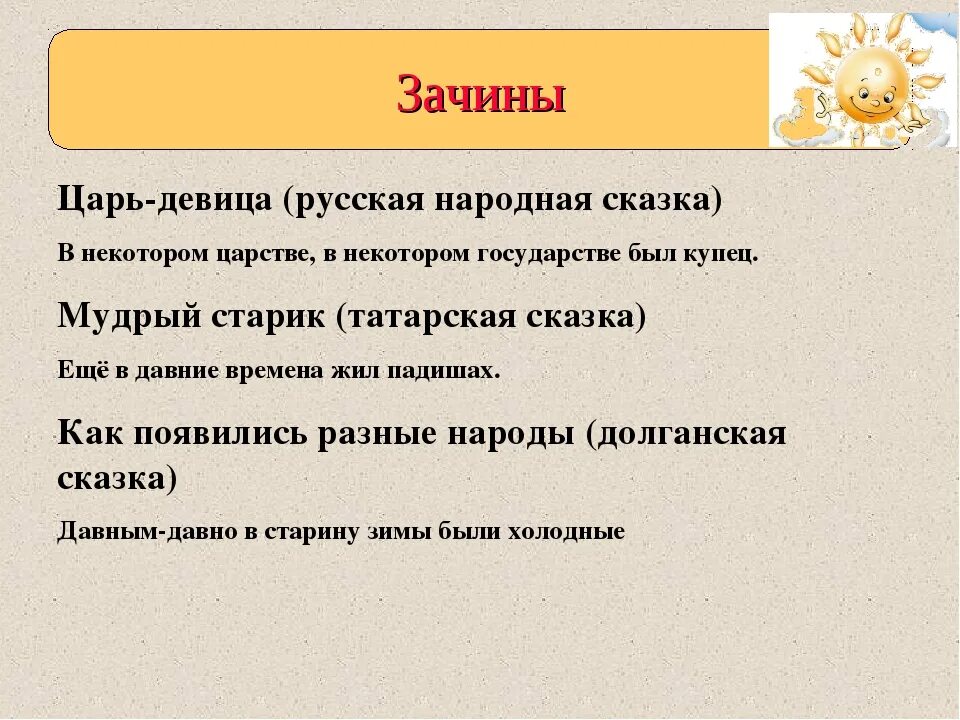 Зачины

Царь-девица (русская народная сказка)

В некотором царстве, в некотором государстве был купец.

Мудрый старик (татарская сказка)

Ещё в давние времена жил падишах.

Как появились разные народы (долганская сказка)

Давным-давно в старину зимы были холодные